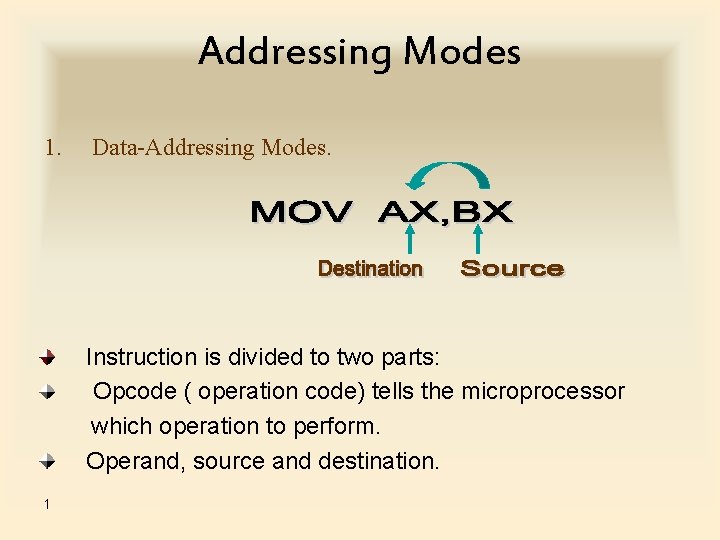 Addressing Modes

1. Data-Addressing Modes.

MOV AX,BX

Destination Source

Instruction is divided to two parts:

Opcode ( operation code) tells the microprocessor which operation to perform.

Operand, source and destination.

1